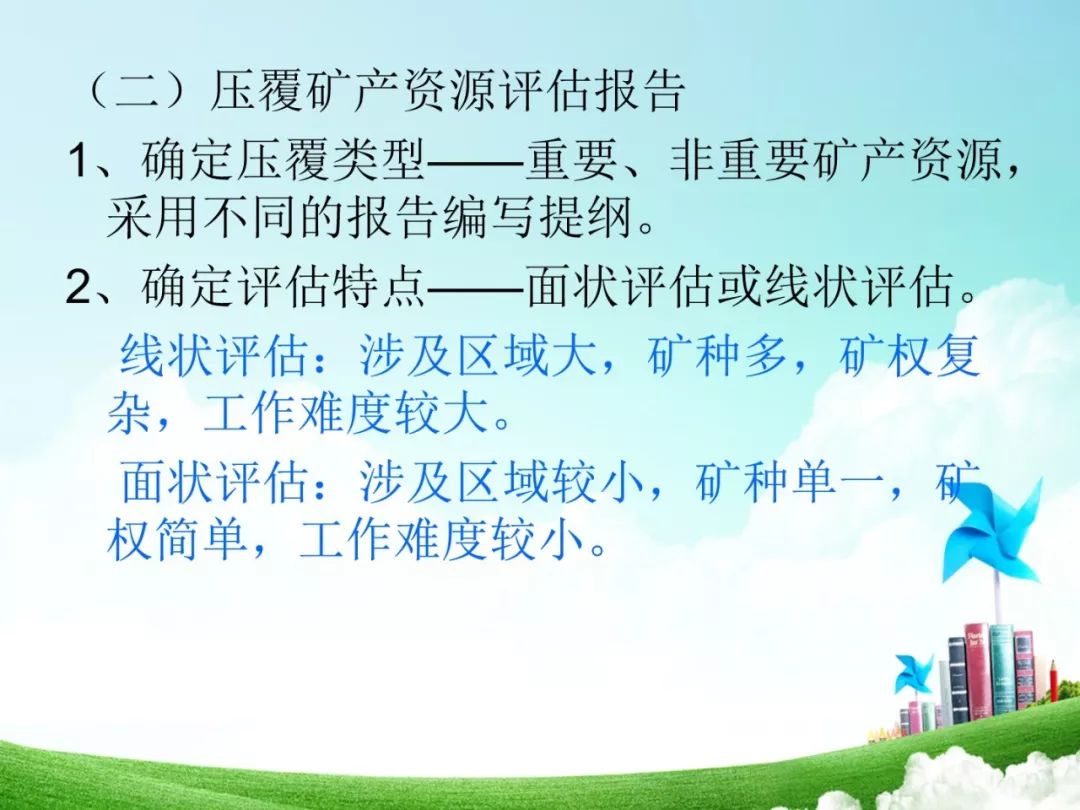 （二）压覆矿产资源评估报告

1、确定压覆类型——重要、非重要矿产资源，采用不同的报告编写提纲。

2、确定评估特点——面状评估或线状评估。

线状评估：涉及区域大，矿种多，矿权复杂，工作难度较大。

面状评估：涉及区域较小，矿种单一，矿权简单，工作难度较小。